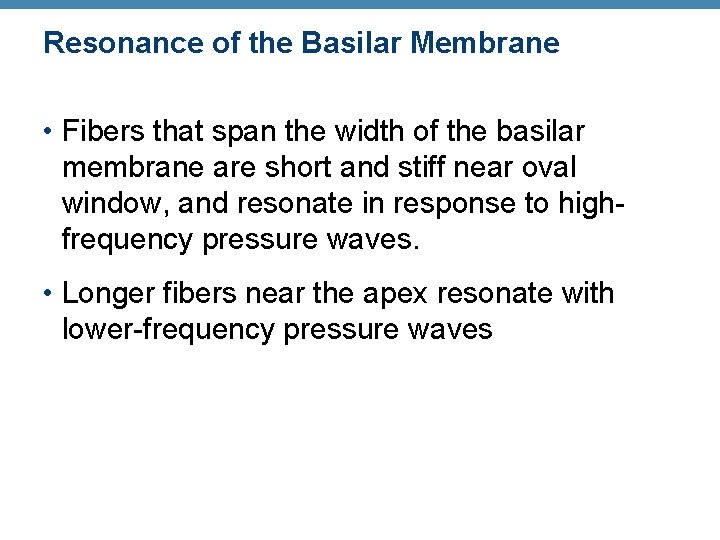 Resonance of the Basilar Membrane

• Fibers that span the width of the basilar membrane are short and stiff near oval window, and resonate in response to high-frequency pressure waves.

• Longer fibers near the apex resonate with lower-frequency pressure waves